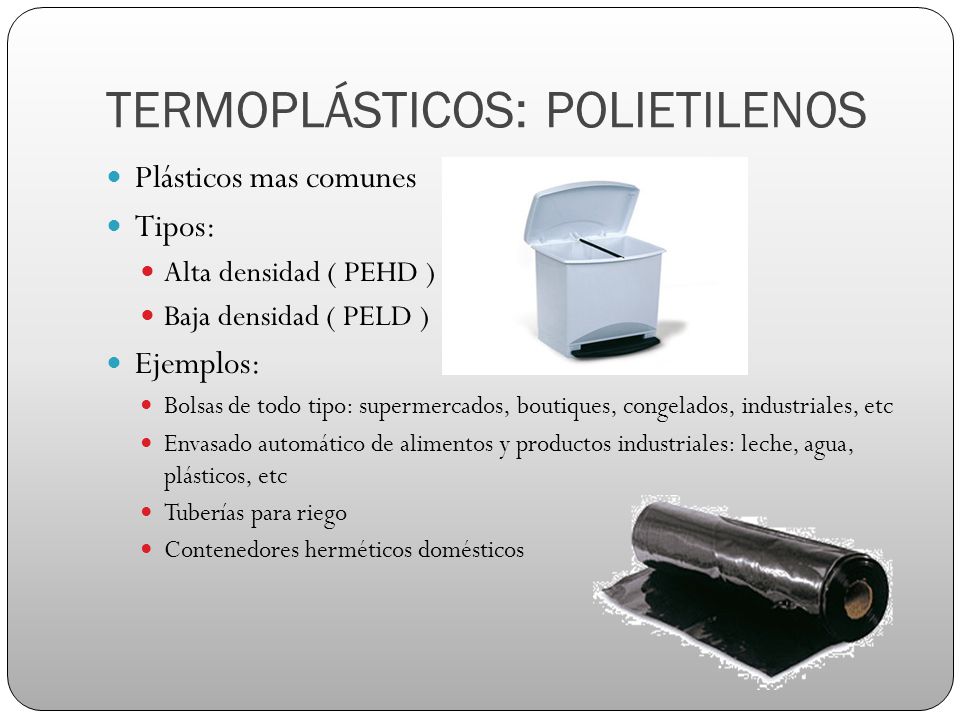 TERMOPLÁSTICOS: POLIETILENOS

Plásticos mas comunes

Tipos:

Alta densidad ( PEHD )

Baja densidad ( PELD )

Ejemplos:

Bolsas de todo tipo: supermercados, boutiques, congelados, industriales, etc

Envasado automático de alimentos y productos industriales: leche, agua, plásticos, etc

Tuberías para riego

Contenedores herméticos domésticos